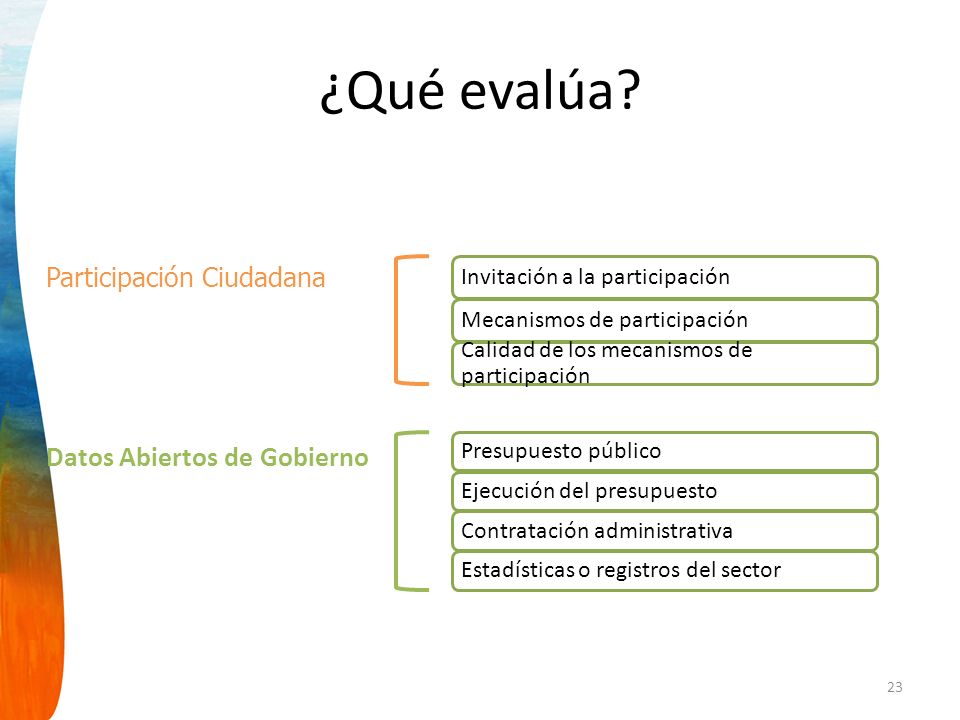 ¿Qué evalúa?

Participación Ciudadana

Invitación a la participación

Mecanismos de participación

Calidad de los mecanismos de participación

Datos Abiertos de Gobierno

Presupuesto público

Ejecución del presupuesto

Contratación administrativa

Estadísticas o registros del sector

23